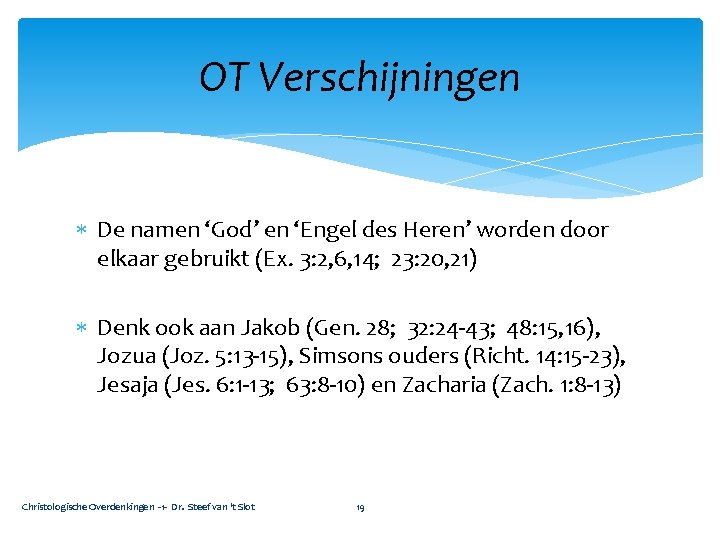 OT Verschijningen

∗ De namen ‘God’ en ‘Engel des Heren’ worden door elkaar gebruikt (Ex. 3:2,6,14;  23:20,21)

∗ Denk ook aan Jakob (Gen. 28;  32:24-43;  48:15,16), Jozua (Joz. 5:13-15), Simsons ouders (Richt. 14:15-23), Jesaja (Jes. 6:1-13;  63:8-10) en Zacharia (Zach. 1:8-13)

Christologische Overdenkingen -+- Dr. Steef van 't Slot

19